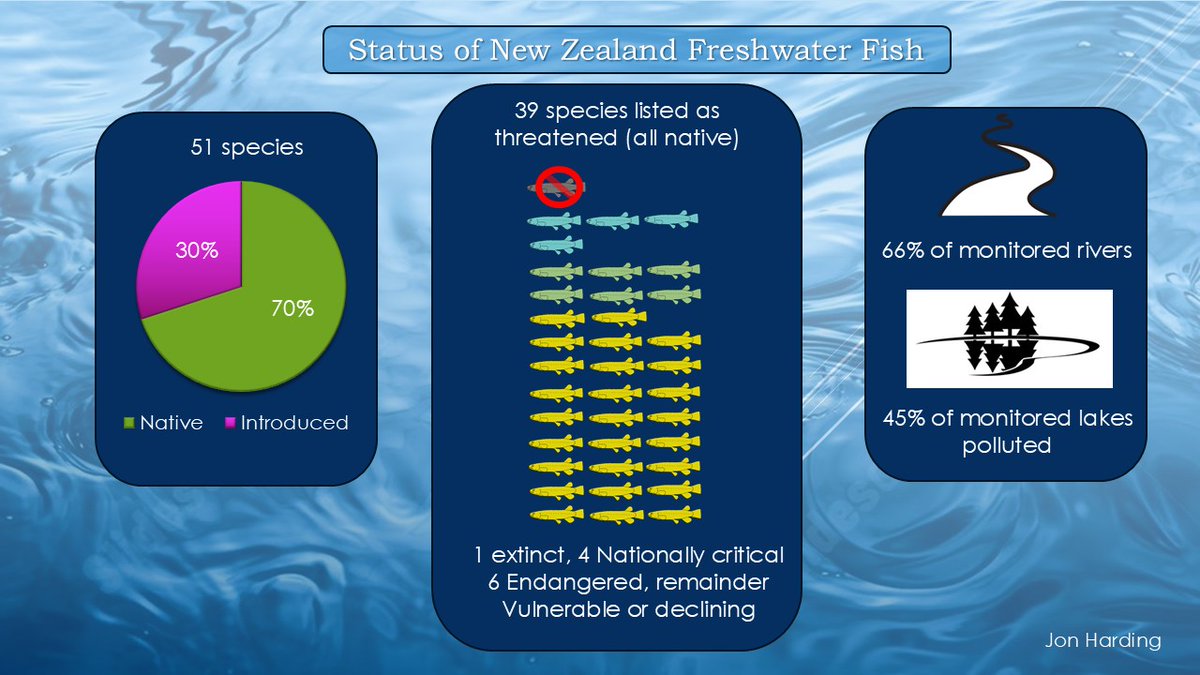 Status of New Zealand Freshwater Fish

51 species

30%

70%

Native Introduced

39 species listed as threatened (all native)

1 extinct, 4 Nationally critical 6 Endangered, remainder Vulnerable or declining

66% of monitored rivers

45% of monitored lakes polluted

Jon Harding